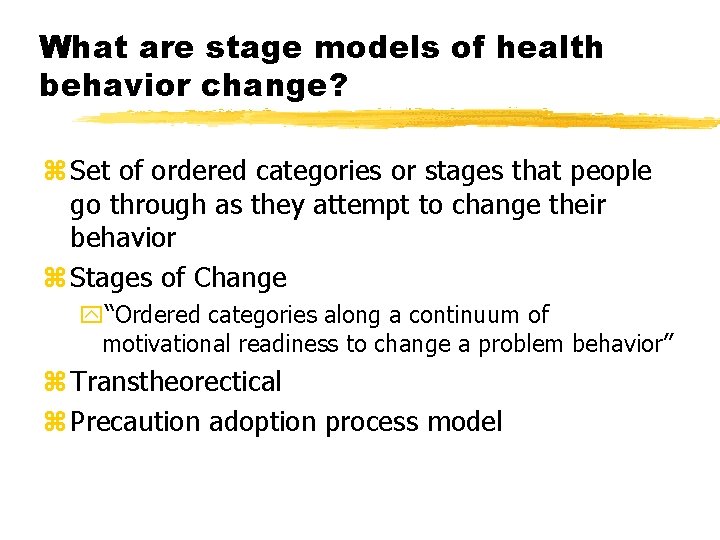 What are stage models of health behavior change?

Set of ordered categories or stages that people go through as they attempt to change their behavior

Stages of Change

"Ordered categories along a continuum of motivational readiness to change a problem behavior"

Transtheorectical

Precaution adoption process model